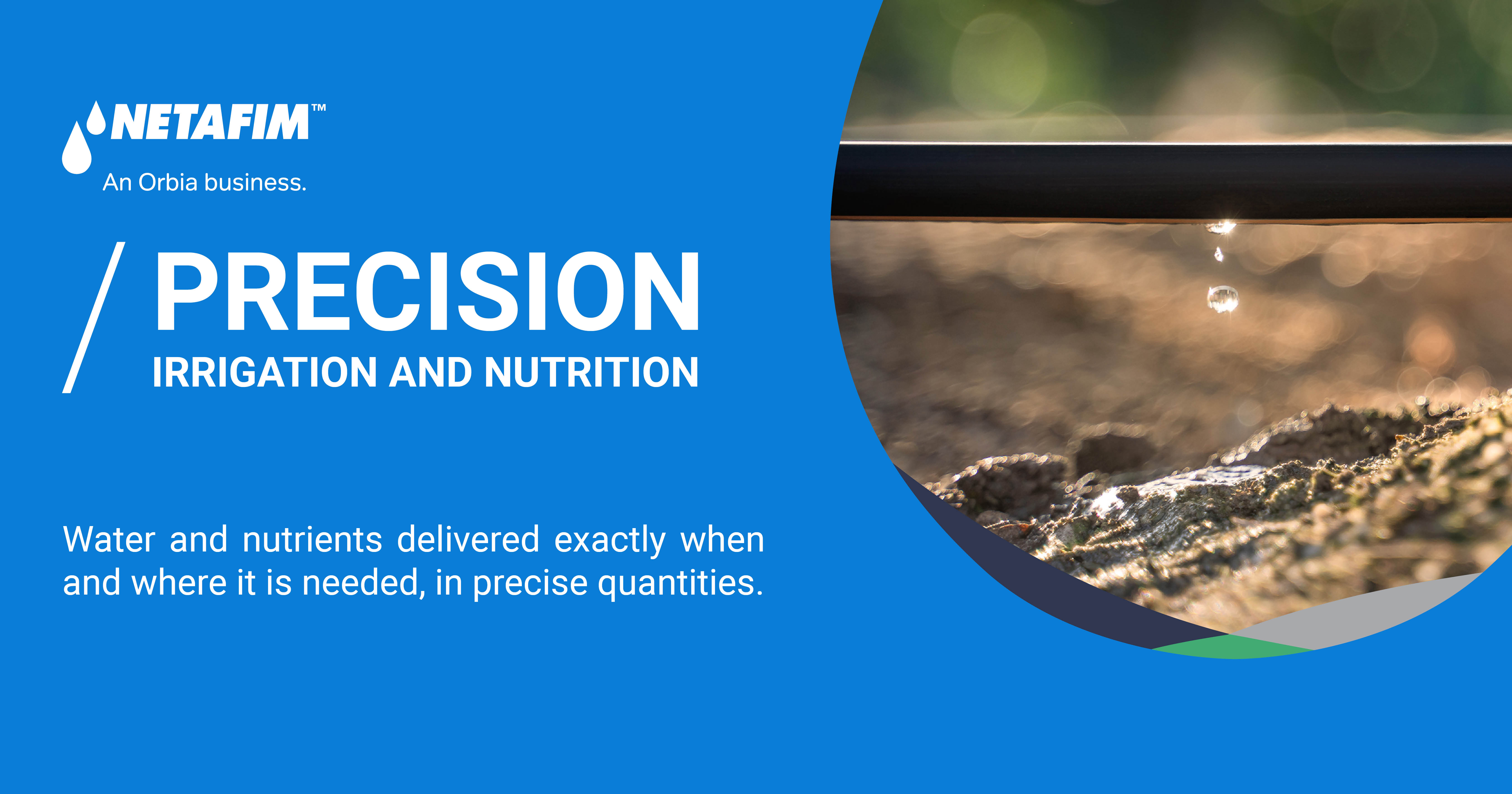 NETAFIM™
An Orbia business.

/ PRECISION
IRRIGATION AND NUTRITION

Water and nutrients delivered exactly when and where it is needed, in precise quantities.